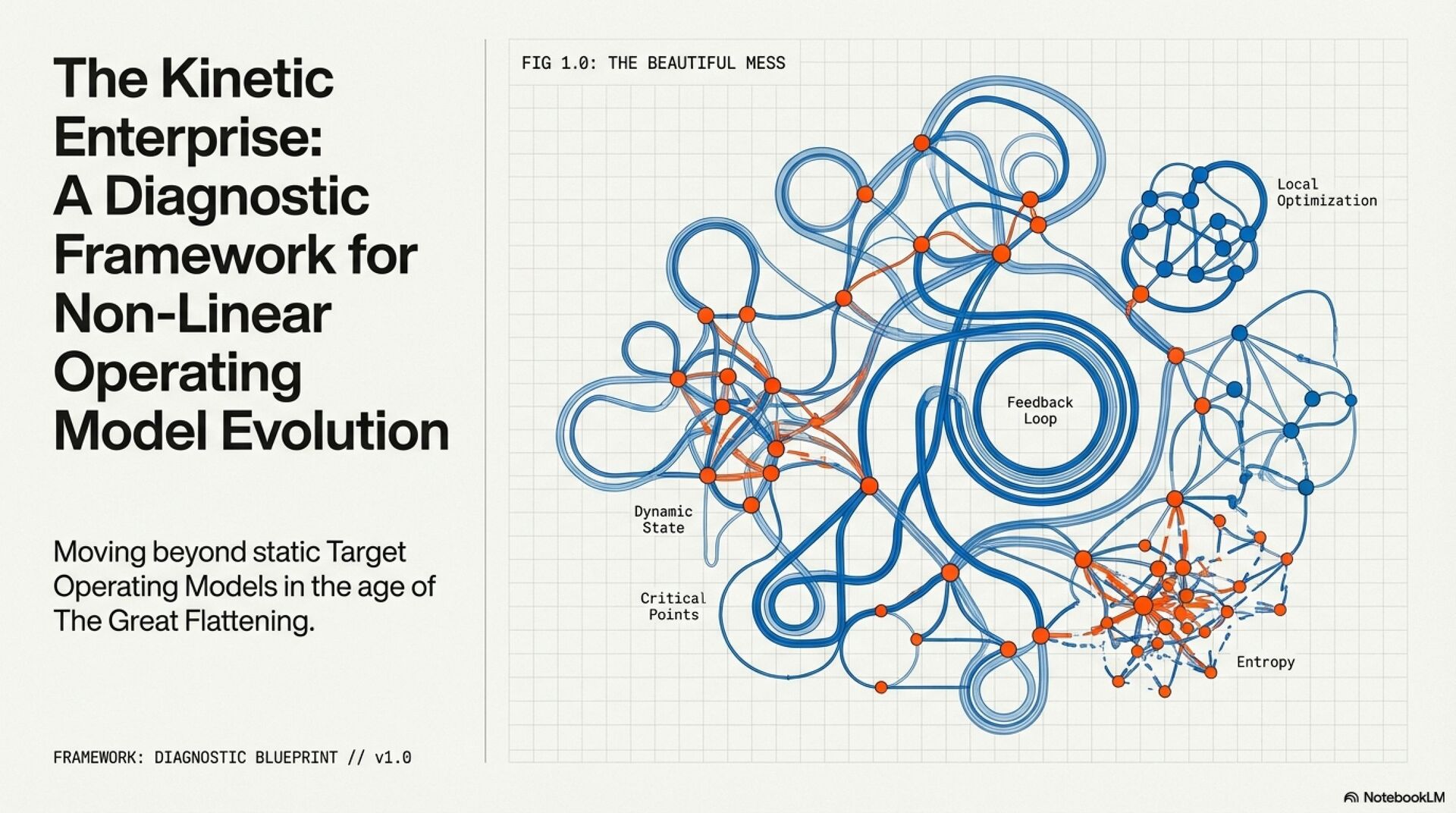 The Kinetic Enterprise: A Diagnostic Framework for Non-Linear Operating Model Evolution

Moving beyond static Target Operating Models in the age of The Great Flattening.

FRAMEWORK: DIAGNOSTIC BLUEPRINT // v1.0

FIG 1.0: THE BEAUTIFUL MESS

Local Optimization

Feedback Loop

Dynamic State

Critical Points

Entropy

NotebookLM